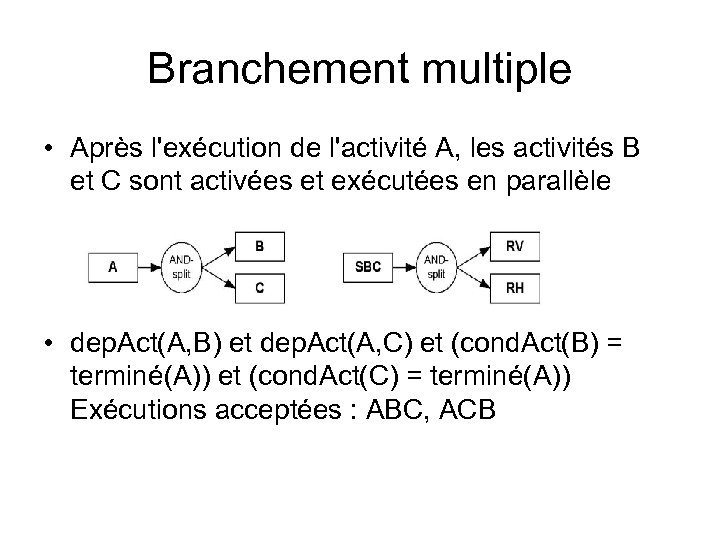 Branchement multiple

• Après l'exécution de l'activité A, les activités B et C sont activées et exécutées en parallèle

A

AND-split

B

C

SBC

AND-split

RV

RH

• depAct(A,B) et depAct(A,C) et (condAct(B) = terminé(A)) et (condAct(C) = terminé(A)) Exécutions acceptées : ABC, ACB